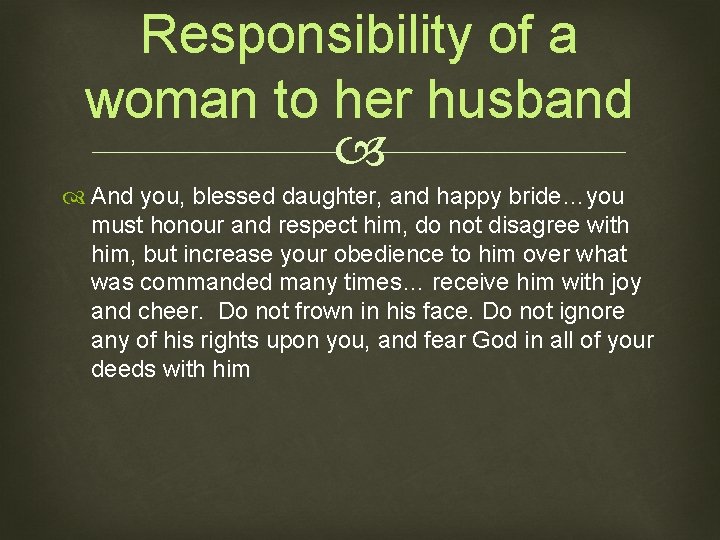 Responsibility of a woman to her husband

And you, blessed daughter, and happy bride…you must honour and respect him, do not disagree with him, but increase your obedience to him over what was commanded many times… receive him with joy and cheer.  Do not frown in his face. Do not ignore any of his rights upon you, and fear God in all of your deeds with him